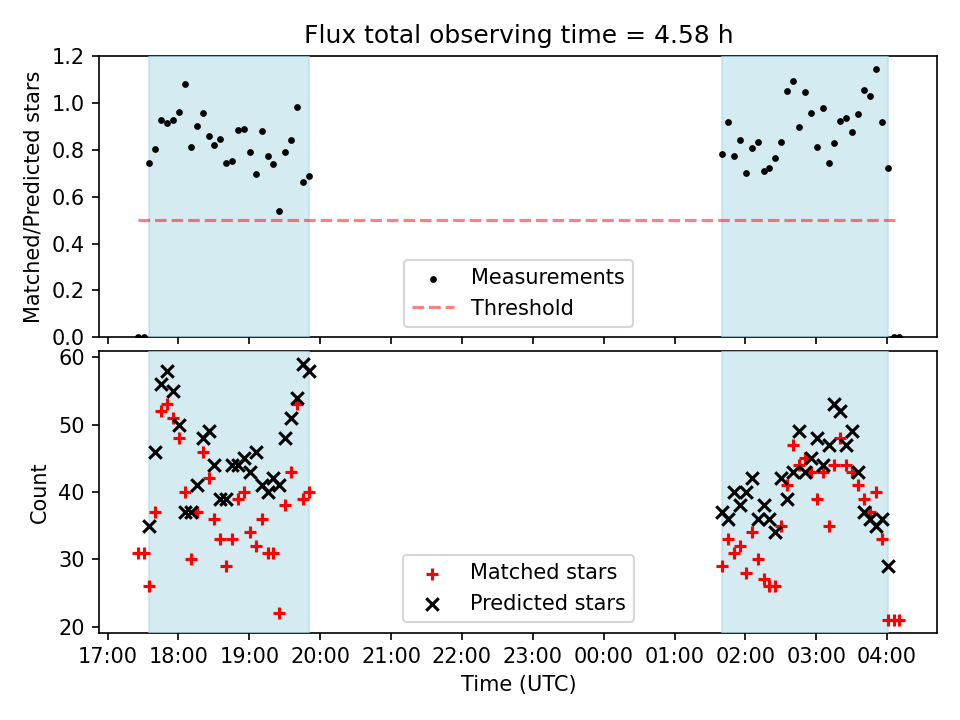 Flux total observing time = 4.58 h

Matched/Predicted stars

1.2
1.0
0.8
0.6
0.4
0.2
0.0

Measurements
Threshold

Count

60
50
40
30
20

Matched stars
Predicted stars

17:00 18:00 19:00 20:00 21:00 22:00 23:00 00:00 01:00 02:00 03:00 04:00

Time (UTC)